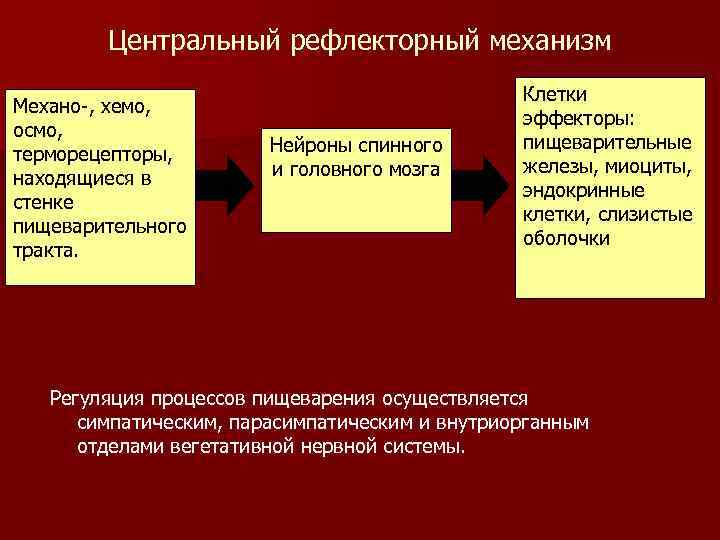 Центральный рефлекторный механизм

Механо-, хемо, осмо, терморецепторы, находящиеся в стенке пищеварительного тракта.

Нейроны спинного и головного мозга

Клетки эффекторы: пищеварительные железы, миоциты, эндокринные клетки, слизистые оболочки

Регуляция процессов пищеварения осуществляется симпатическим, парасимпатическим и внутриорганным отделами вегетативной нервной системы.